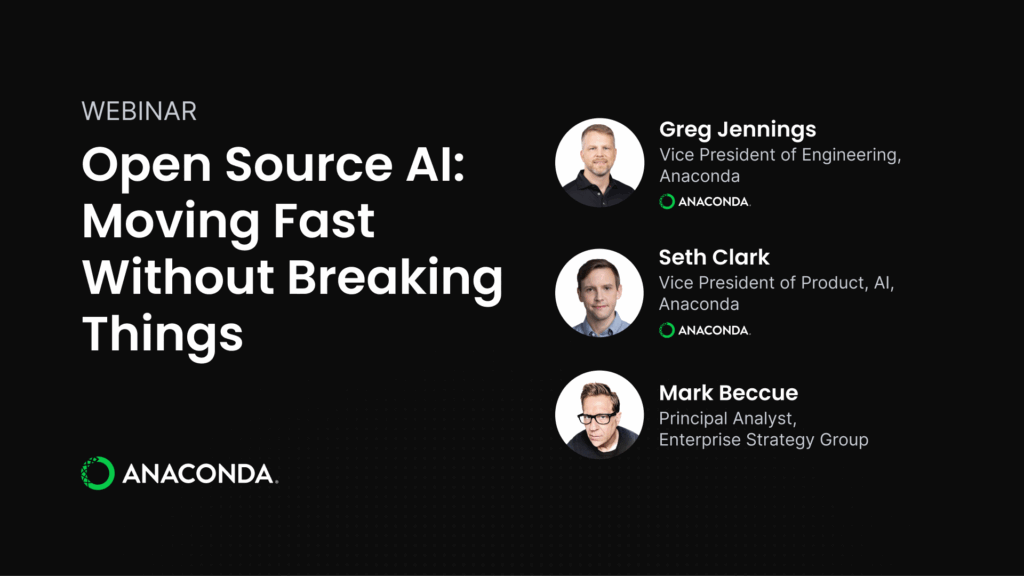 WEBINAR

Open Source AI: Moving Fast Without Breaking Things

ANACONDA.

Greg Jennings
Vice President of Engineering, Anaconda
ANACONDA.

Seth Clark
Vice President of Product, AI, Anaconda
ANACONDA.

Mark Beccue
Principal Analyst, Enterprise Strategy Group